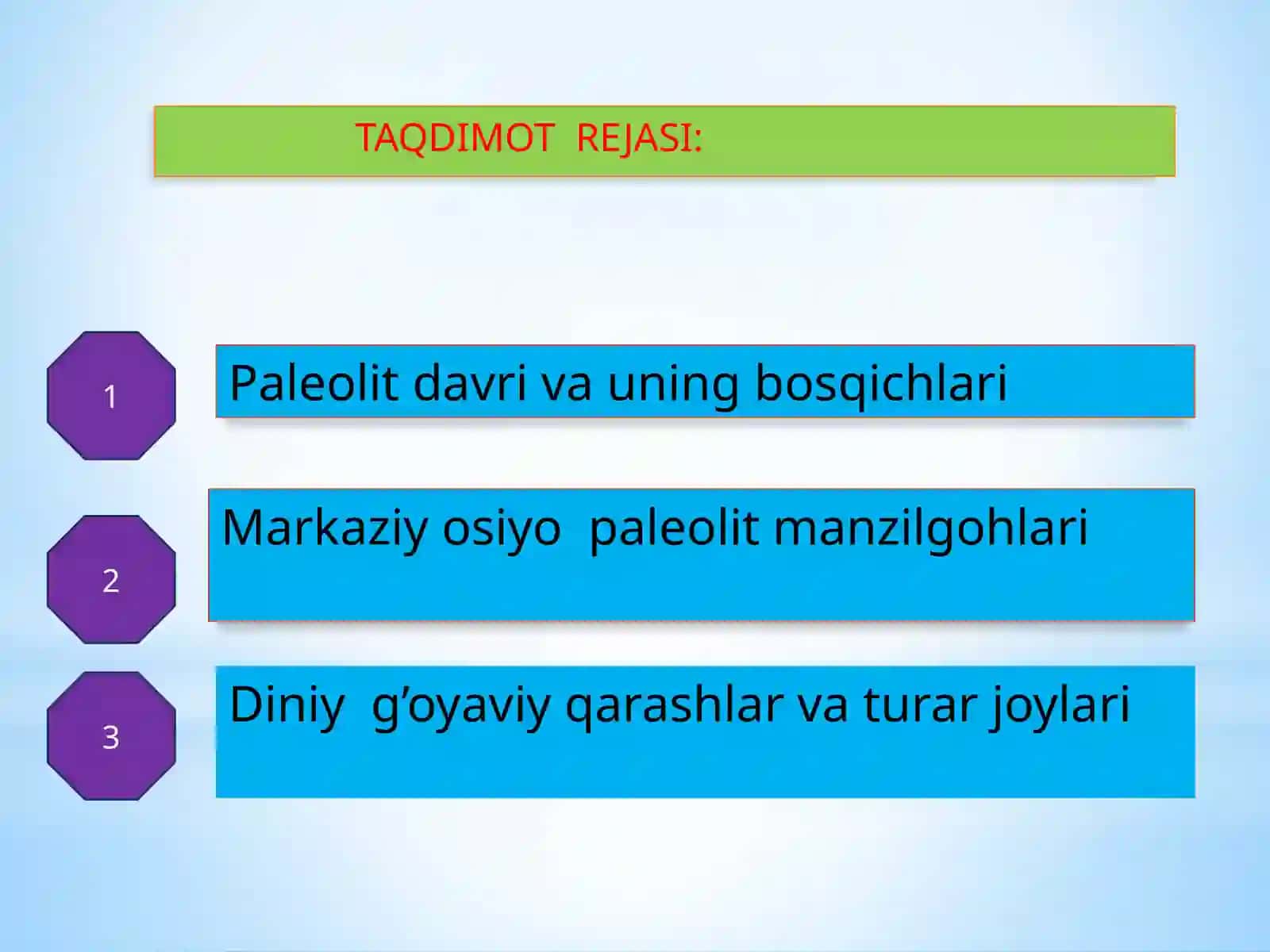 TAQDIMOT REJASI:

1

Paleolit davri va uning bosqichlari

2

Markaziy osiyo paleolit manzilgohlari

3

Diniy g’oyaviy qarashlar va turar joylari